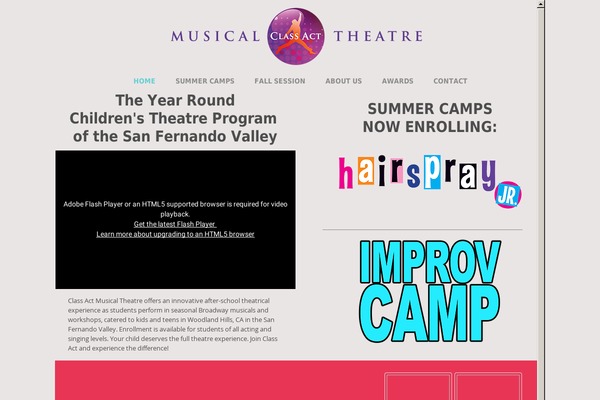 MUSICAL CLASS ACT THEATRE

HOME SUMMER CAMPS FALL SESSION ABOUT US AWARDS CONTACT

The Year Round Children's Theatre Program of the San Fernando Valley

Adobe Flash Player or an HTML5 supported browser is required for video playback.
Get the latest Flash Player
Learn more about upgrading to an HTML5 browser

Class Act Musical Theatre offers an innovative after-school theatrical experience as students perform in seasonal Broadway musicals and workshops, catered to kids and teens in Woodland Hills, CA in the San Fernando Valley. Enrollment is available for students of all acting and singing levels. Your child deserves the full theatre experience. Join Class Act and experience the difference!

SUMMER CAMPS NOW ENROLLING:

hairspray JR.

IMPROV CAMP